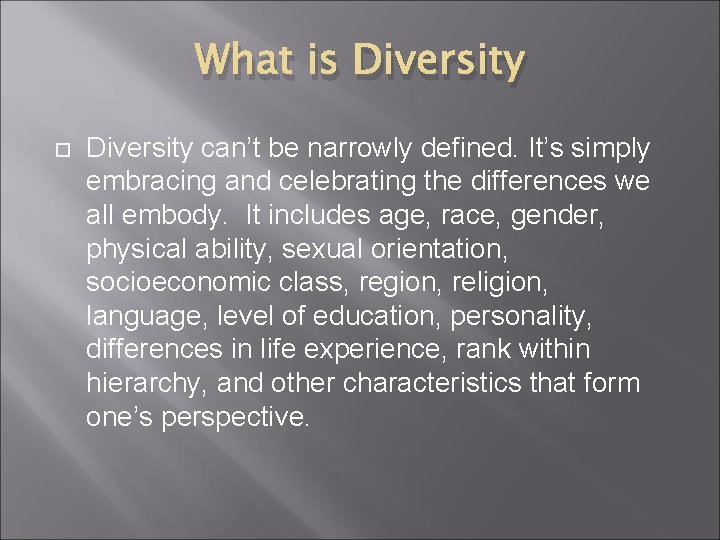 What is Diversity

Diversity can’t be narrowly defined. It’s simply embracing and celebrating the differences we all embody.  It includes age, race, gender, physical ability, sexual orientation, socioeconomic class, region, religion, language, level of education, personality, differences in life experience, rank within hierarchy, and other characteristics that form one’s perspective.